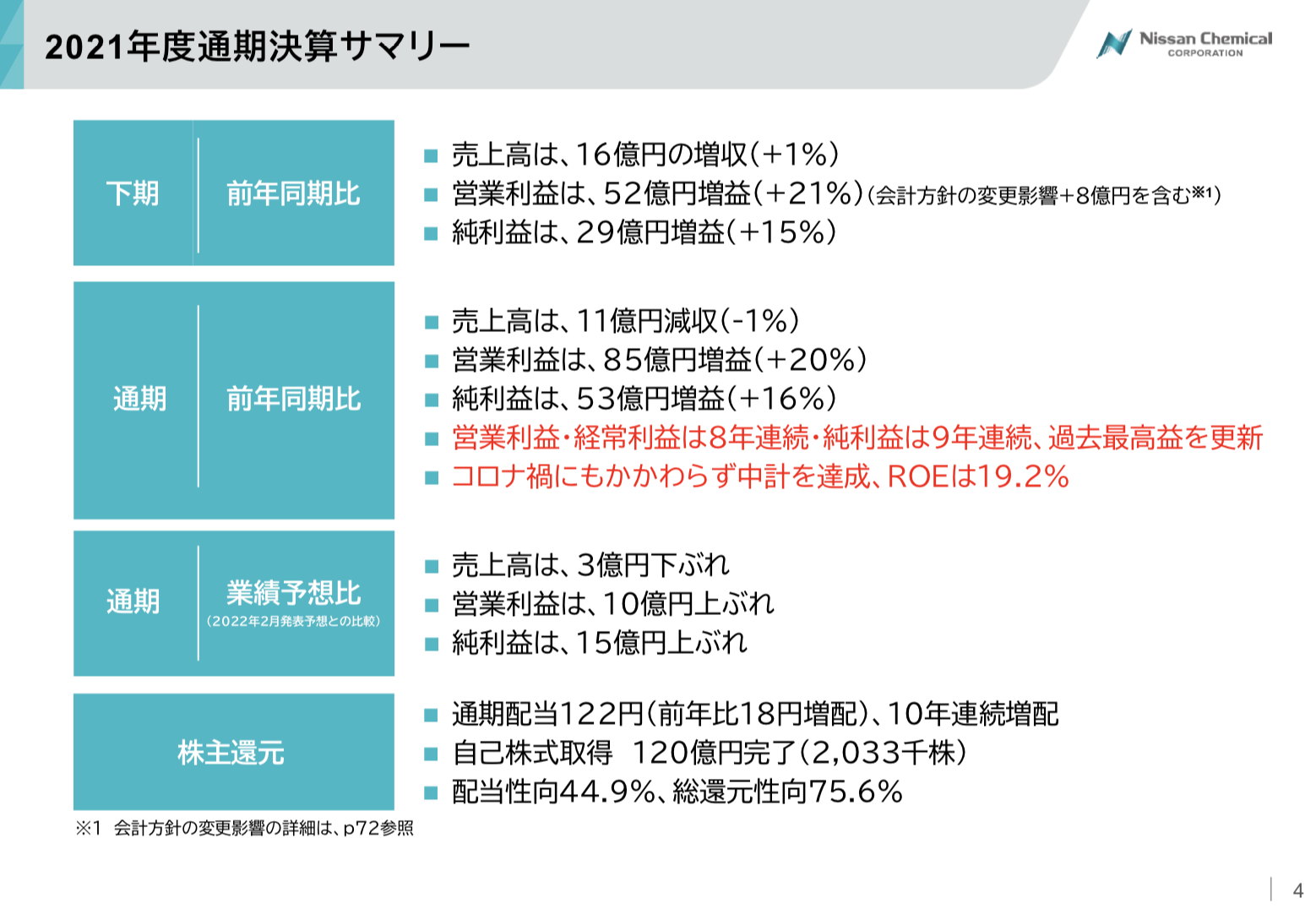 2021年度通期決算サマリー

Nissan Chemical CORPORATION

下期 前年同期比

■ 売上高は、16億円の増収(+1%)
■ 営業利益は、52億円増益(+21%)(会計方針の変更影響+8億円を含む※1)
■ 純利益は、29億円増益(+15%)

通期 前年同期比

■ 売上高は、11億円減収(-1%)
■ 営業利益は、85億円増益(+20%)
■ 純利益は、53億円増益(+16%)
■ 営業利益・経常利益は8年連続・純利益は9年連続、過去最高益を更新
■ コロナ禍にもかかわらず中計を達成、ROEは19.2%

通期 業績予想比 (2022年2月発表予想との比較)

■ 売上高は、3億円下ぶれ
■ 営業利益は、10億円上ぶれ
■ 純利益は、15億円上ぶれ

株主還元

■ 通期配当122円(前年比18円増配)、10年連続増配
■ 自己株式取得 120億円完了(2,033千株)
■ 配当性向44.9%、総還元性向75.6%

※1 会計方針の変更影響の詳細は、p72参照

4